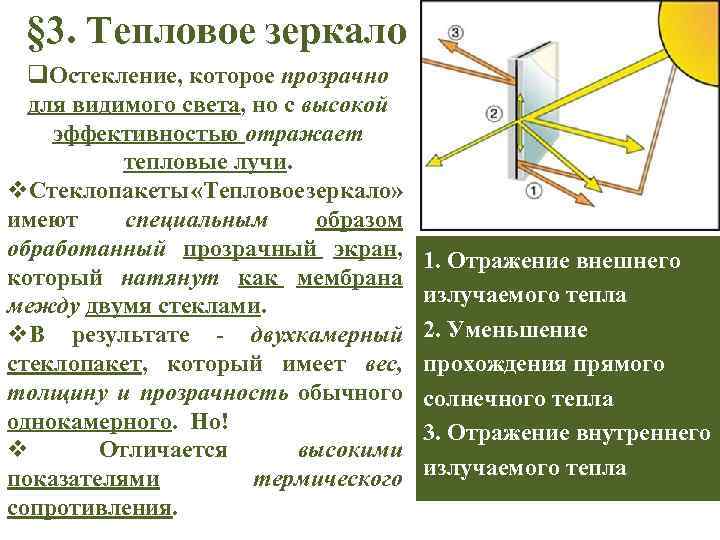 §3. Тепловое зеркало

❑Остекление, которое прозрачно для видимого света, но с высокой эффективностью отражает тепловые лучи.

❖Стеклопакеты«Тепловоезеркало» имеют специальным образом обработанный прозрачный экран, который натянут как мембрана между двумя стеклами.

❖В результате - двухкамерный стеклопакет, который имеет вес, толщину и прозрачность обычного однокамерного. Но!

❖ Отличается высокими показателями термического сопротивления.

③

②

①

1. Отражение внешнего излучаемого тепла
2. Уменьшение прохождения прямого солнечного тепла
3. Отражение внутреннего излучаемого тепла